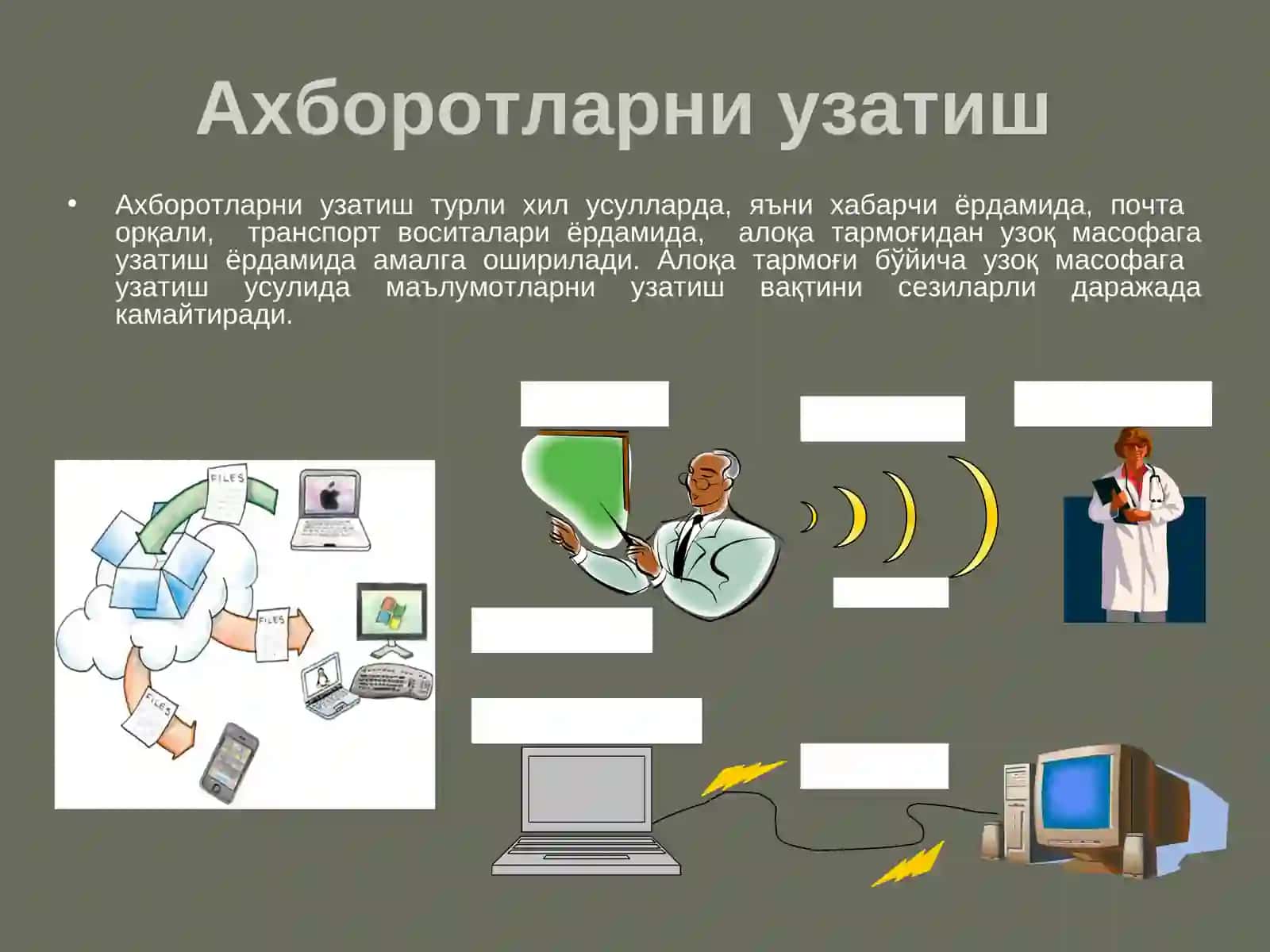 Ахборотларни узатиш

• Ахборотларни узатиш турли хил усулларда, яъни хабарчи ёрдамида, почта орқали, транспорт воситалари ёрдамида, алоқа тармоғидан узоқ масофага узатиш ёрдамида амалга оширилади. Алоқа тармоғи бўйича узоқ масофага узатиш усулида маълумотларни узатиш вақтини сезиларли даражада камайтиради.

FILES

FILES

FILES